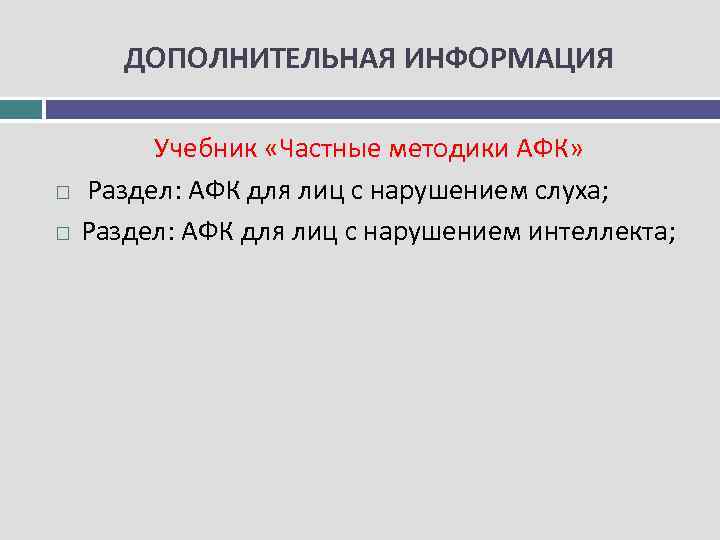 ДОПОЛНИТЕЛЬНАЯ ИНФОРМАЦИЯ

Учебник «Частные методики АФК»

□ Раздел: АФК для лиц с нарушением слуха;

□ Раздел: АФК для лиц с нарушением интеллекта;